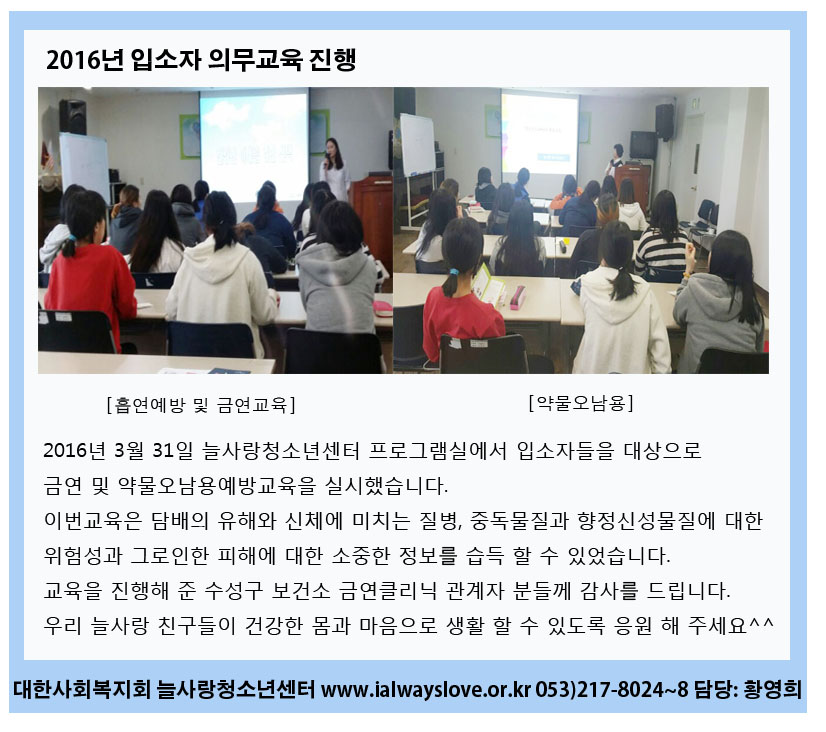 2016년 입소자 의무교육 진행

[흡연예방 및 금연교육]

[약물오남용]

2016년 3월 31일 늘사랑청소년센터 프로그램실에서 입소자들을 대상으로 금연 및 약물오남용예방교육을 실시했습니다.
이번교육은 담배의 유해와 신체에 미치는 질병, 중독물질과 향정신성물질에 대한 위험성과 그로인한 피해에 대한 소중한 정보를 습득 할 수 있었습니다.
교육을 진행해 준 수성구 보건소 금연클리닉 관계자 분들께 감사를 드립니다.
우리 늘사랑 친구들이 건강한 몸과 마음으로 생활 할 수 있도록 응원 해 주세요^^

대한사회복지회 늘사랑청소년센터 www.ialwayslove.or.kr 053)217-8024~8 담당: 황영희